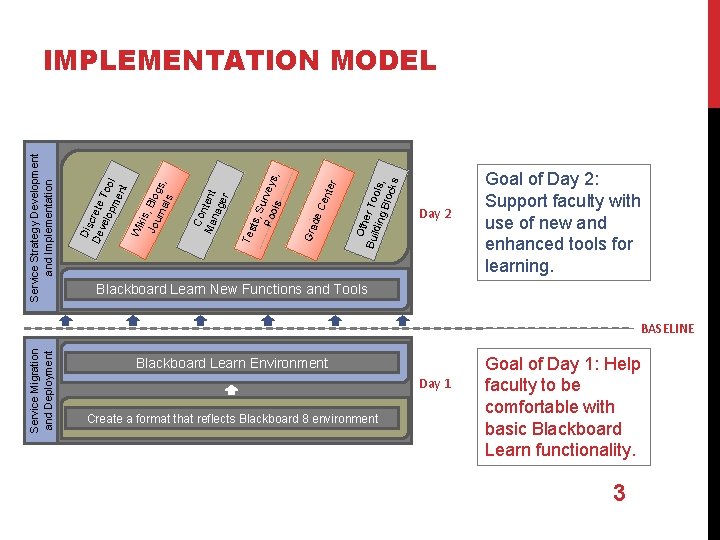 IMPLEMENTATION MODEL

Service Strategy Development and Implementation

Discrete Tool Development

Wikis, Blogs, Journals

Content Manager

Tests, Surveys, Pools

Grade Center

Other Tools, Building Blocks

Blackboard Learn New Functions and Tools

Day 2

Goal of Day 2: Support faculty with use of new and enhanced tools for learning.

BASELINE

Service Migration and Deployment

Blackboard Learn Environment

Create a format that reflects Blackboard 8 environment

Day 1

Goal of Day 1: Help faculty to be comfortable with basic Blackboard Learn functionality.

3